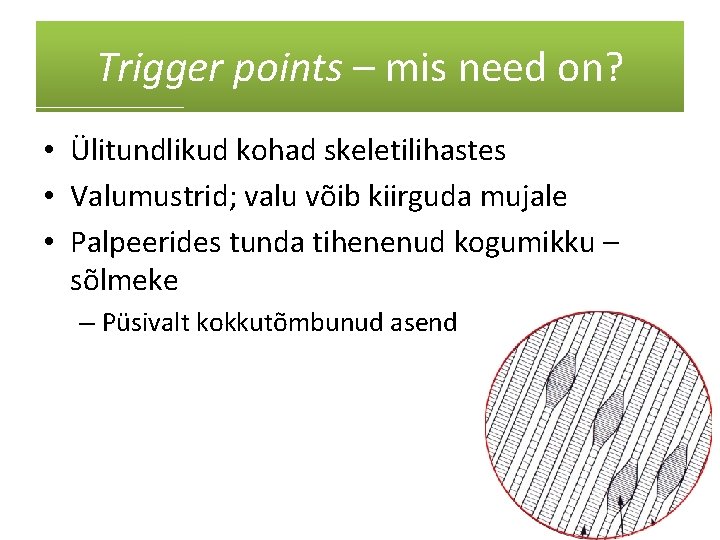 Trigger points – mis need on?

• Ülitundlikud kohad skeletilihastes
• Valumustrid; valu võib kiirguda mujale
• Palpeerides tunda tihenenud kogumikku – sõlmeke
– Püsivalt kokkutõmbunud asend